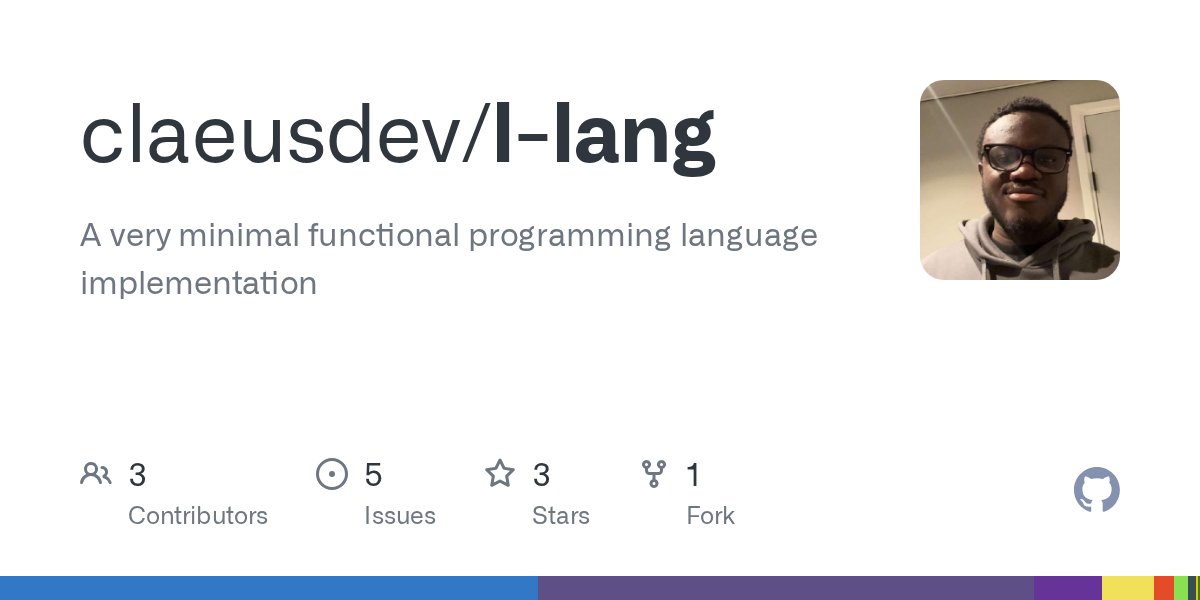 claeusdev/l-lang

A very minimal functional programming language implementation

3 Contributors

5 Issues

3 Stars

1 Fork